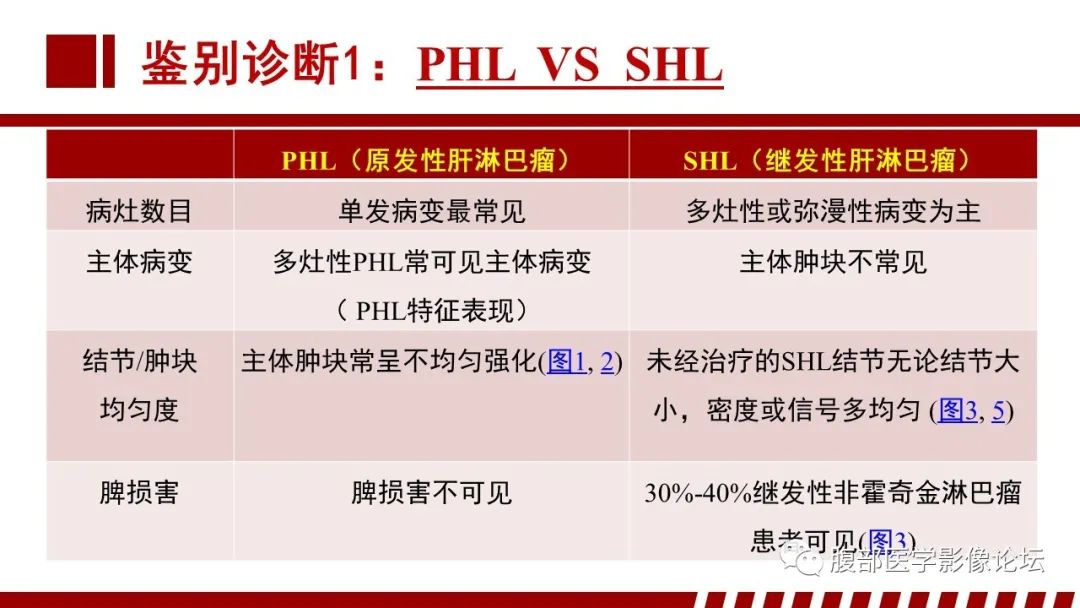 鉴别诊断1：PHL VS SHL

| | PHL（原发性肝淋巴瘤） | SHL（继发性肝淋巴瘤） |
|---|---|---|
| 病灶数目 | 单发病变最常见 | 多灶性或弥漫性病变为主 |
| 主体病变 | 多灶性PHL常可见主体病变（ PHL特征表现） | 主体肿块不常见 |
| 结节/肿块均匀度 | 主体肿块常呈不均匀强化(图1, 2) | 未经治疗的SHL结节无论结节大小，密度或信号多均匀 (图3, 5) |
| 脾损害 | 脾损害不可见 | 30%-40%继发性非霍奇金淋巴瘤患者可见(图3) |

腹部医学影像论坛